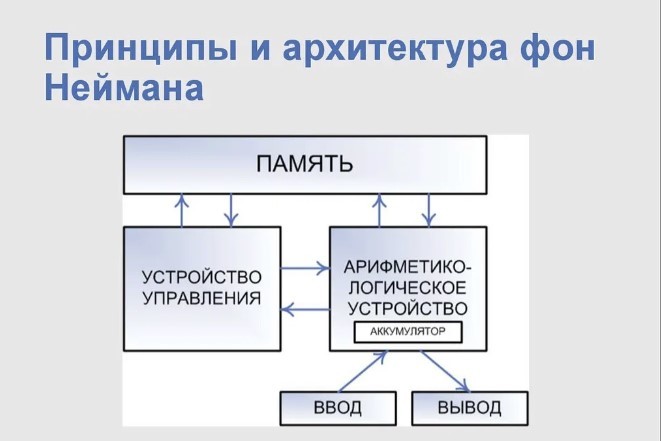 Принципы и архитектура фон Неймана

ПАМЯТЬ

УСТРОЙСТВО УПРАВЛЕНИЯ

АРИФМЕТИКО-ЛОГИЧЕСКОЕ УСТРОЙСТВО

АККУМУЛЯТОР

ВВОД

ВЫВОД